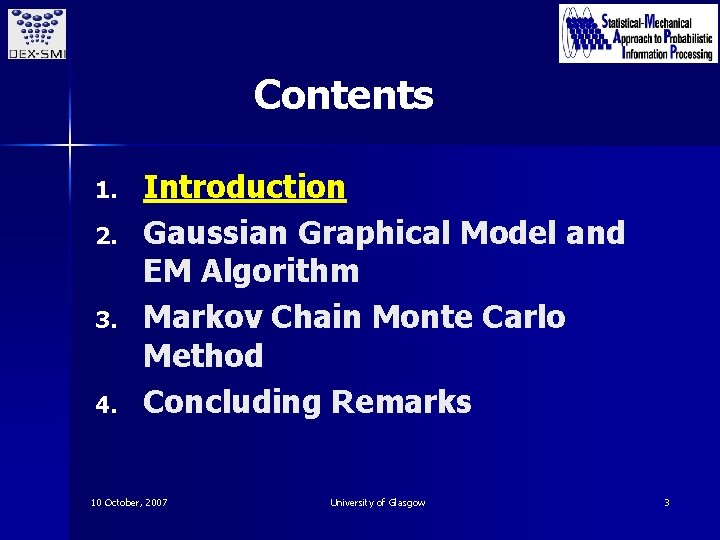 DEX-SMI

Statistical-Mechanical Approach to Probabilistic Information Processing

Contents

1. Introduction
2. Gaussian Graphical Model and EM Algorithm
3. Markov Chain Monte Carlo Method
4. Concluding Remarks

10 October, 2007

University of Glasgow

3